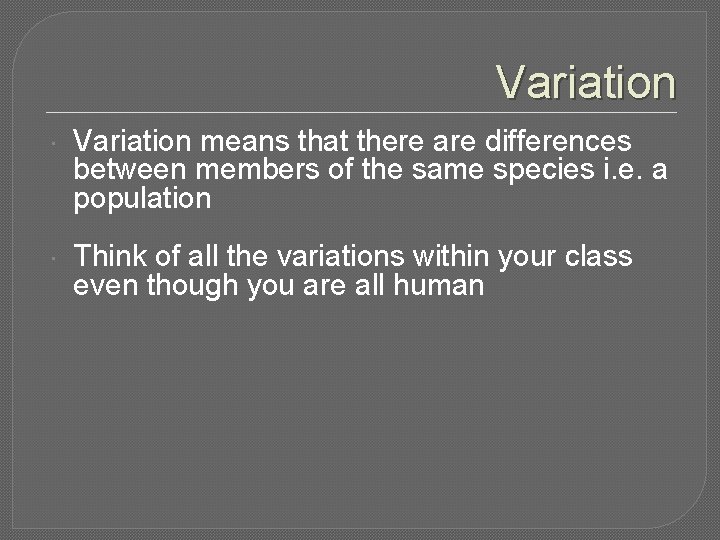 Variation

Variation means that there are differences between members of the same species i.e. a population

Think of all the variations within your class even though you are all human